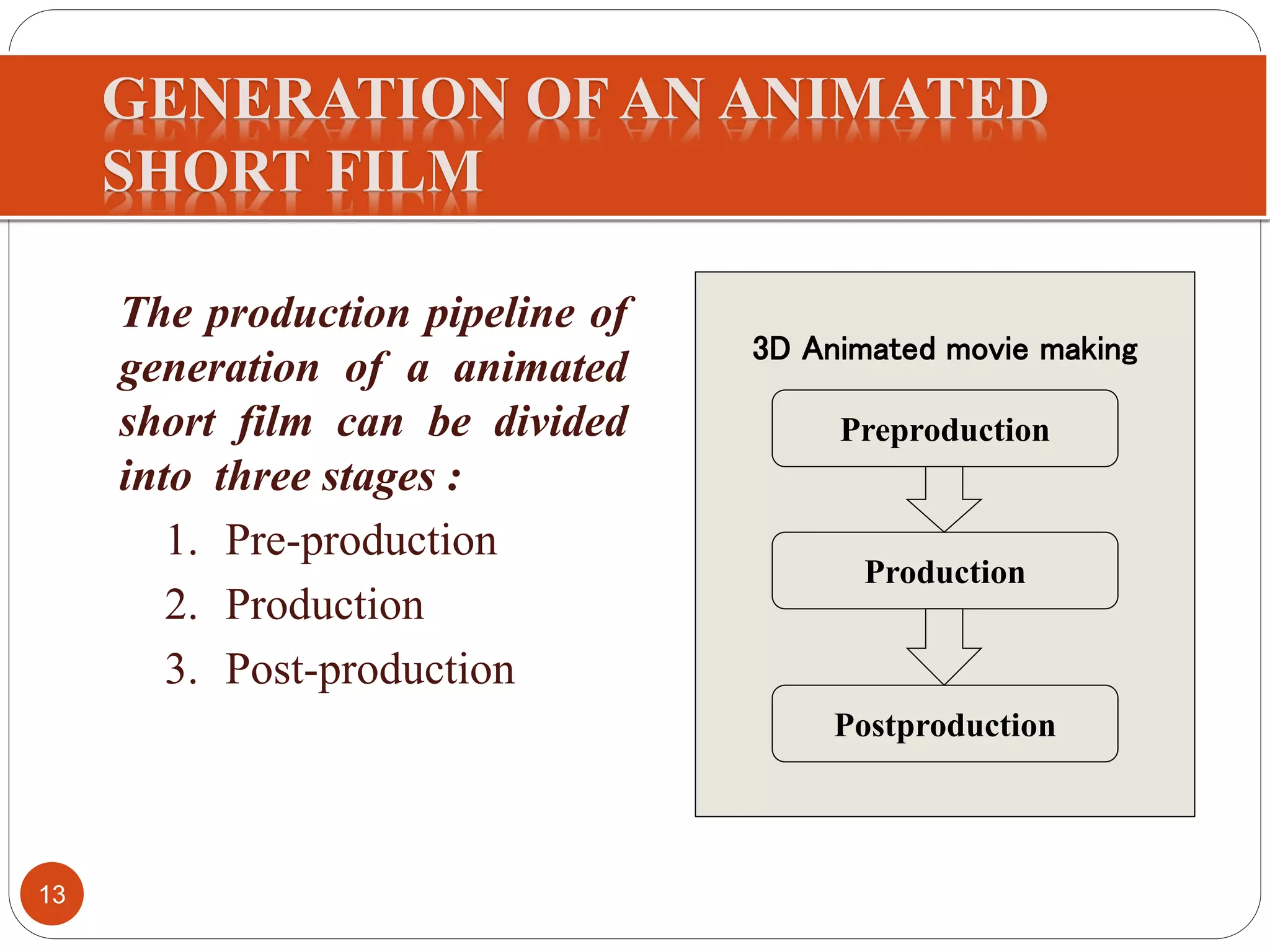 GENERATION OF AN ANIMATED SHORT FILM

The production pipeline of generation of a animated short film can be divided into three stages :

1. Pre-production
2. Production
3. Post-production

3D Animated movie making

Preproduction

Production

Postproduction

13